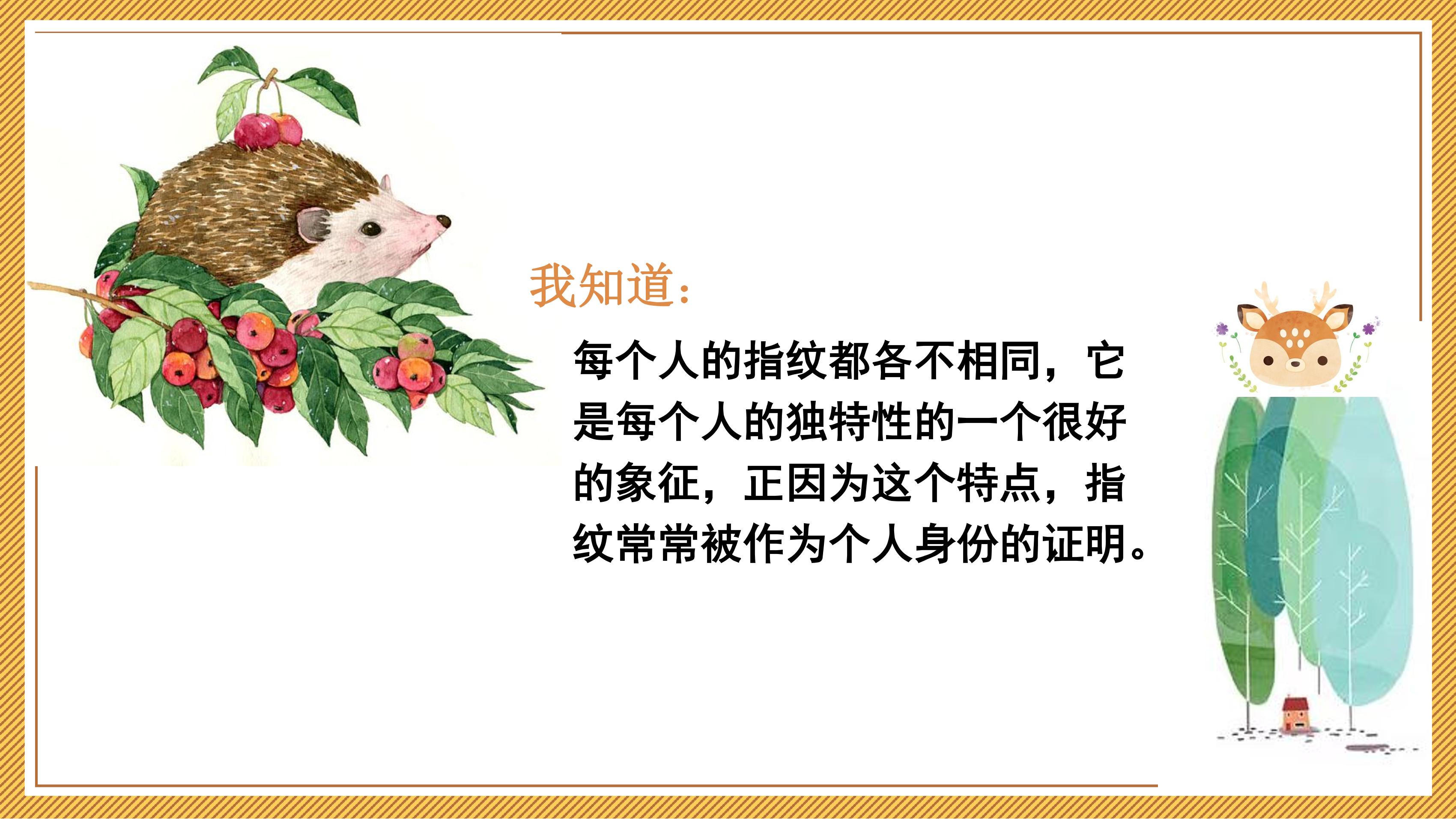 我知道：

每个人的指纹都各不相同，它是每个人的独特性的一个很好的象征，正因为这个特点，指纹常常被作为个人身份的证明。